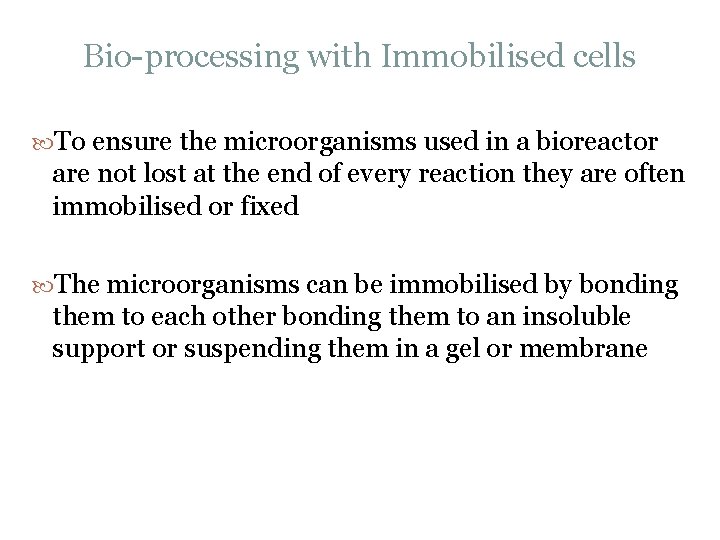 Bio-processing with Immobilised cells

To ensure the microorganisms used in a bioreactor are not lost at the end of every reaction they are often immobilised or fixed

The microorganisms can be immobilised by bonding them to each other bonding them to an insoluble support or suspending them in a gel or membrane